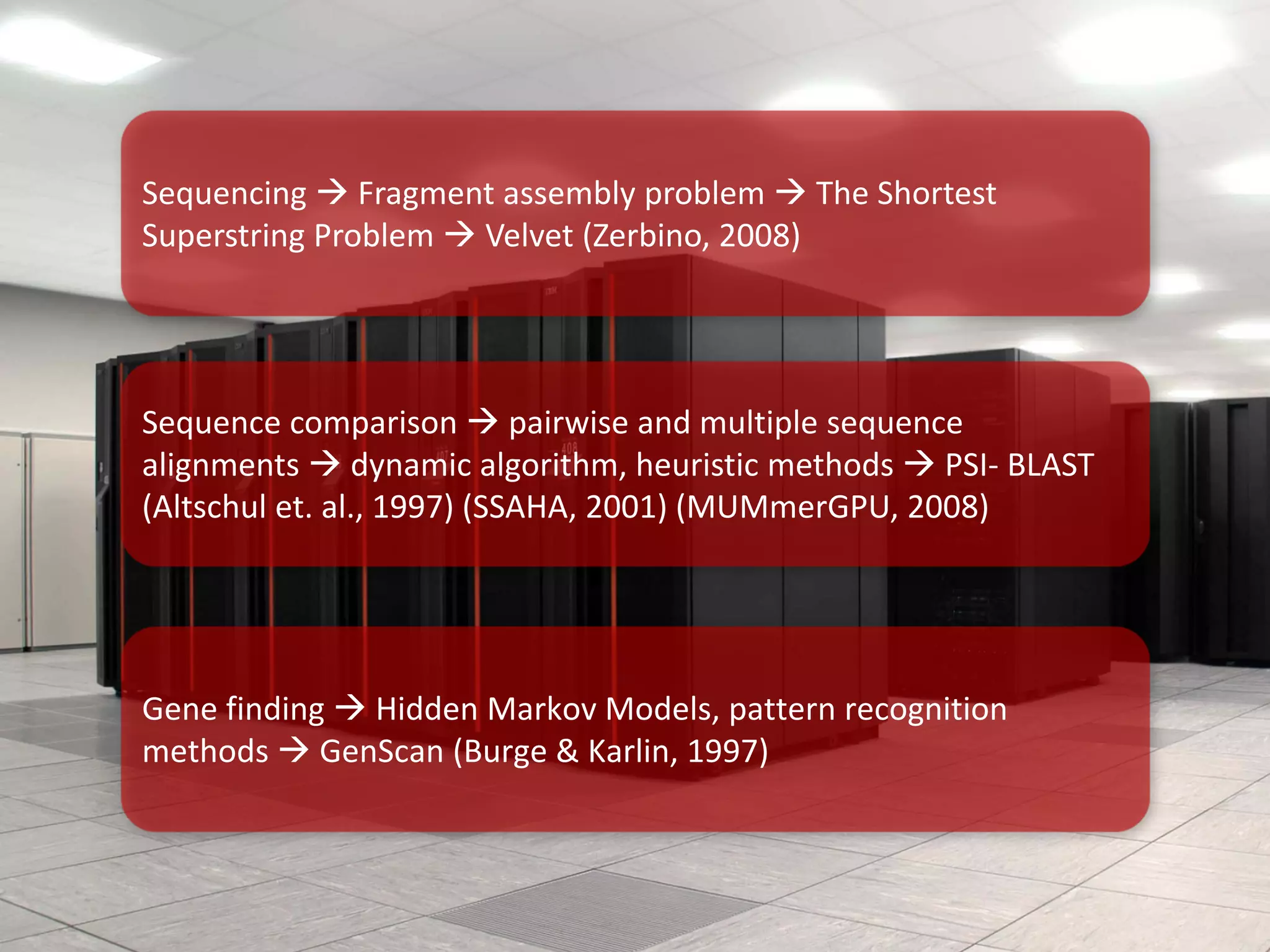 Sequencing → Fragment assembly problem → The Shortest Superstring Problem → Velvet (Zerbino, 2008)

Sequence comparison → pairwise and multiple sequence alignments → dynamic algorithm, heuristic methods → PSI- BLAST (Altschul et. al., 1997) (SSAHA, 2001) (MUMmerGPU, 2008)

Gene finding → Hidden Markov Models, pattern recognition methods → GenScan (Burge & Karlin, 1997)